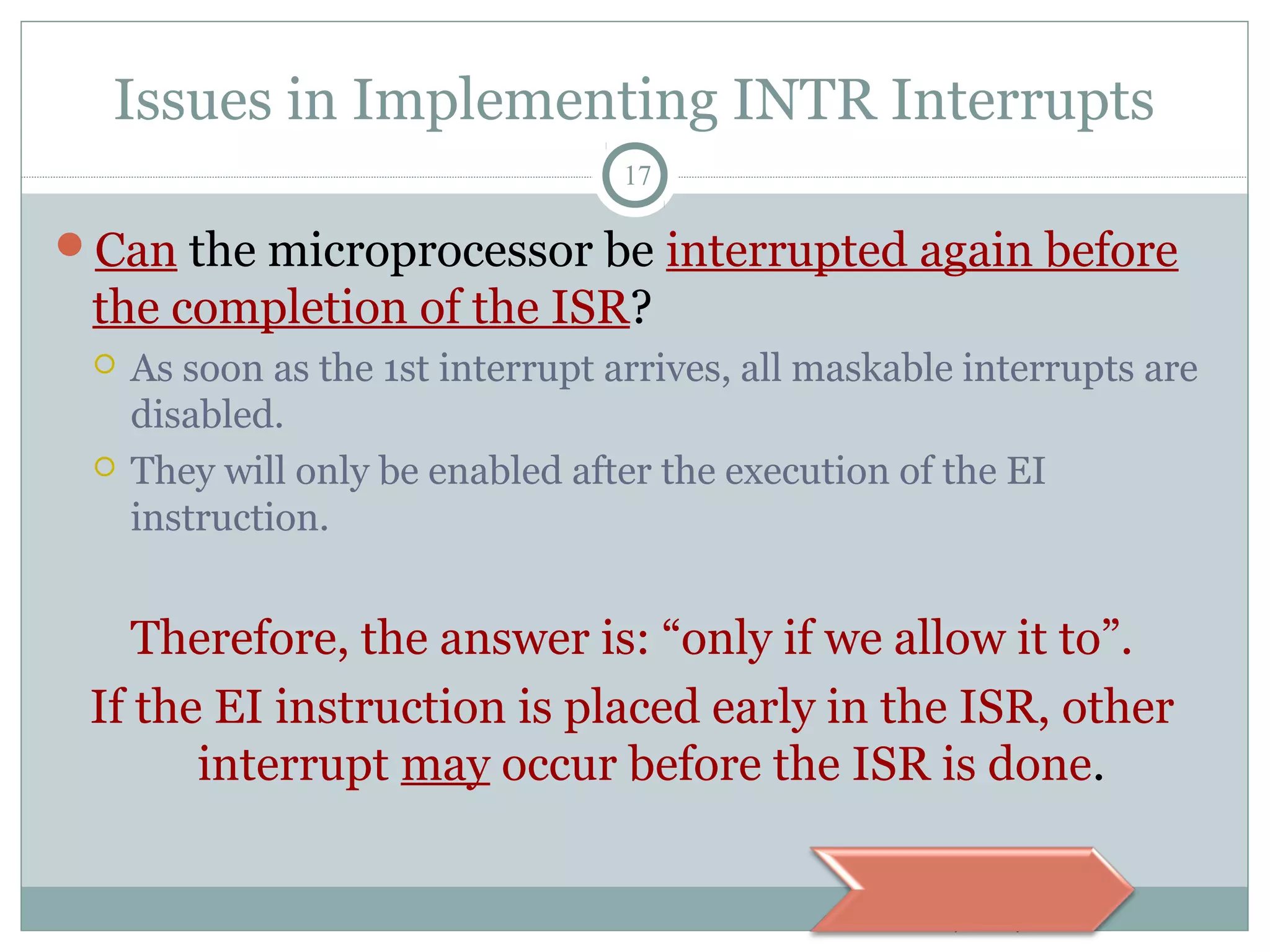 Issues in Implementing INTR Interrupts

17

Can the microprocessor be interrupted again before the completion of the ISR?

As soon as the 1st interrupt arrives, all maskable interrupts are disabled.

They will only be enabled after the execution of the EI instruction.

Therefore, the answer is: “only if we allow it to”.

If the EI instruction is placed early in the ISR, other interrupt may occur before the ISR is done.